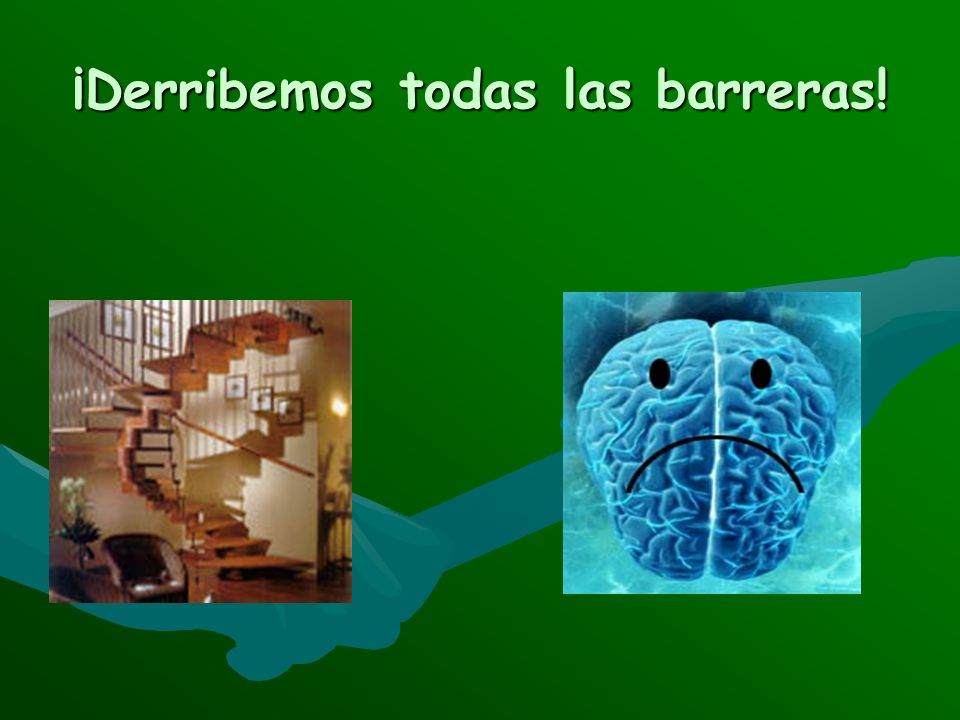 ¡Derribemos todas las barreras!